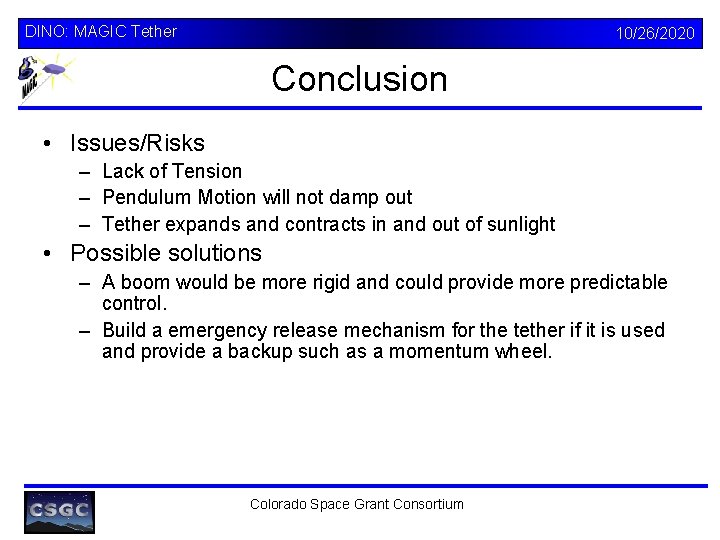 DINO: MAGIC Tether

10/26/2020

MAGIC

Conclusion

• Issues/Risks
  – Lack of Tension
  – Pendulum Motion will not damp out
  – Tether expands and contracts in and out of sunlight
• Possible solutions
  – A boom would be more rigid and could provide more predictable control.
  – Build a emergency release mechanism for the tether if it is used and provide a backup such as a momentum wheel.

CSGC

Colorado Space Grant Consortium